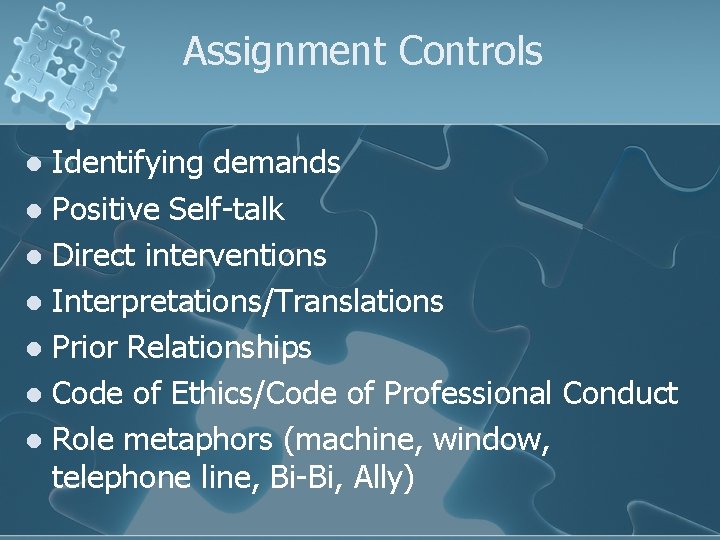 Assignment Controls

- Identifying demands
- Positive Self-talk
- Direct interventions
- Interpretations/Translations
- Prior Relationships
- Code of Ethics/Code of Professional Conduct
- Role metaphors (machine, window, telephone line, Bi-Bi, Ally)